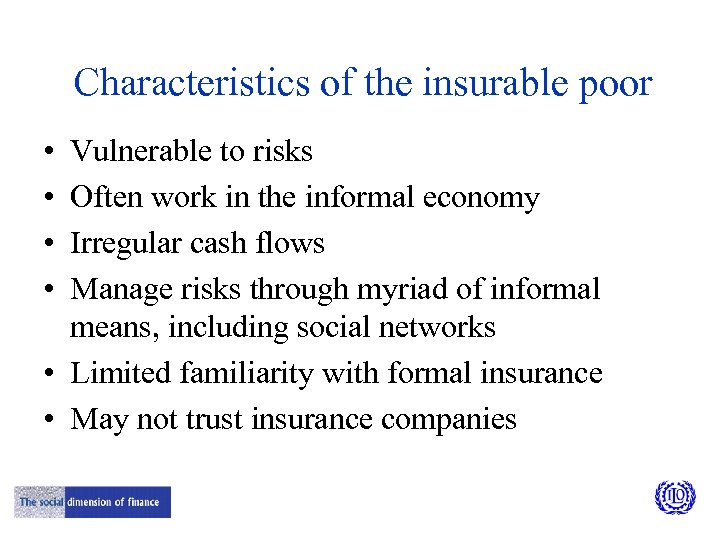 Characteristics of the insurable poor

• Vulnerable to risks
• Often work in the informal economy
• Irregular cash flows
• Manage risks through myriad of informal means, including social networks
• Limited familiarity with formal insurance
• May not trust insurance companies

The social dimension of finance

ILO